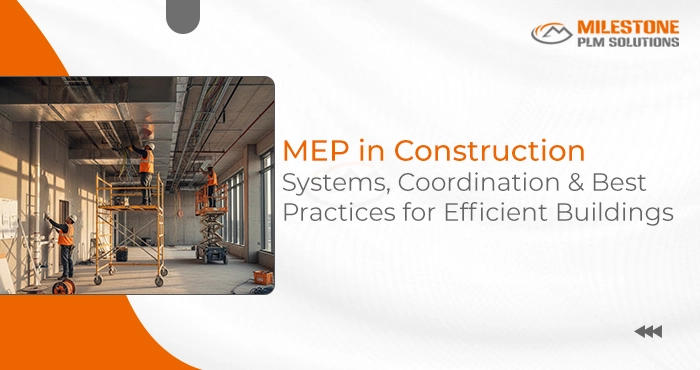 MILESTONE
PLM SOLUTIONS

MEP in Construction
Systems, Coordination & Best Practices for Efficient Buildings